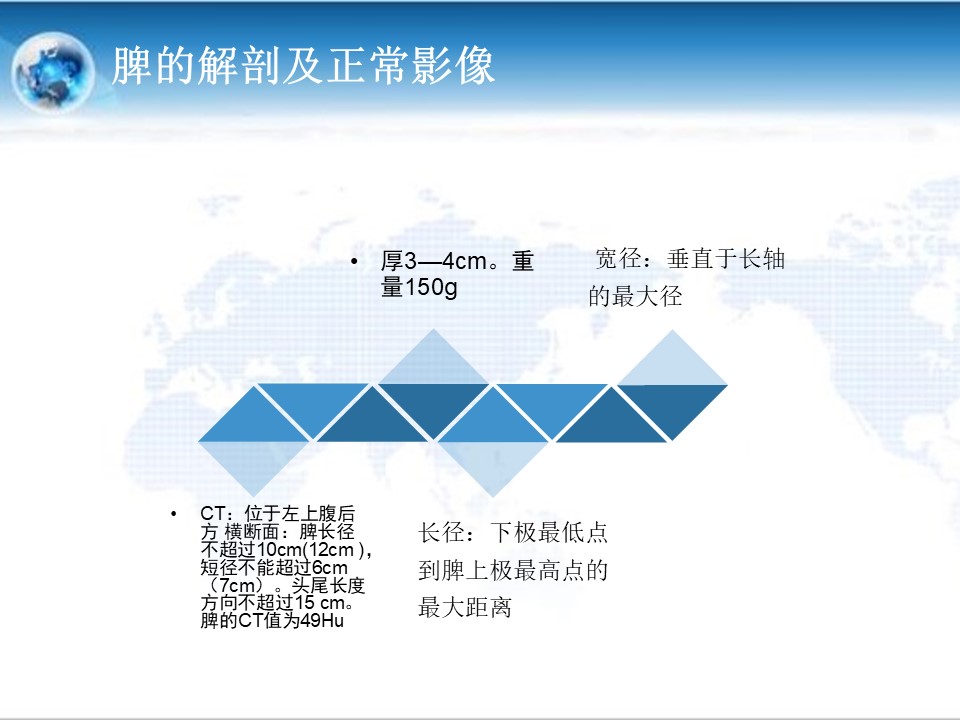 脾的解剖及正常影像

• 厚3—4cm。重量150g

宽径：垂直于长轴的最大径

• CT：位于左上腹后方 横断面：脾长径不超过10cm(12cm )，短径不能超过6cm（7cm）。头尾长度方向不超过15 cm。脾的CT值为49Hu

长径：下极最低点到脾上极最高点的最大距离